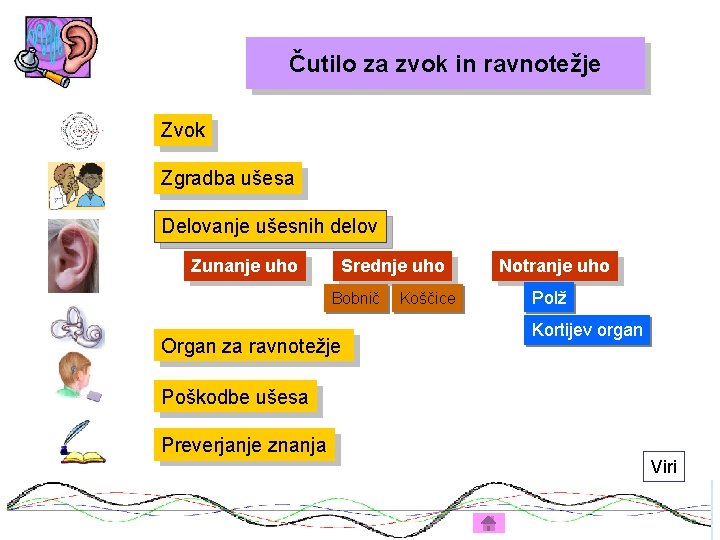 Čutilo za zvok in ravnotežje

Zvok

Zgradba ušesa

Delovanje ušesnih delov

Zunanje uho

Srednje uho

Bobnič

Koščice

Notranje uho

Polž

Kortijev organ

Organ za ravnotežje

Poškodbe ušesa

Preverjanje znanja

Viri